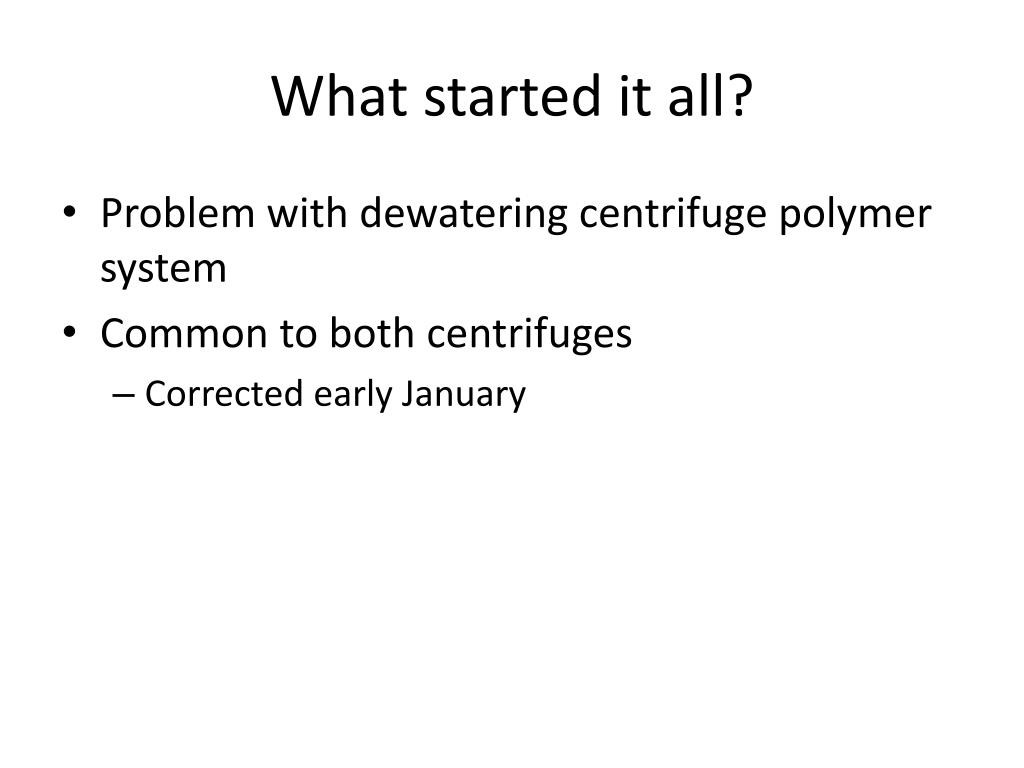 What started it all?

• Problem with dewatering centrifuge polymer system
• Common to both centrifuges
– Corrected early January